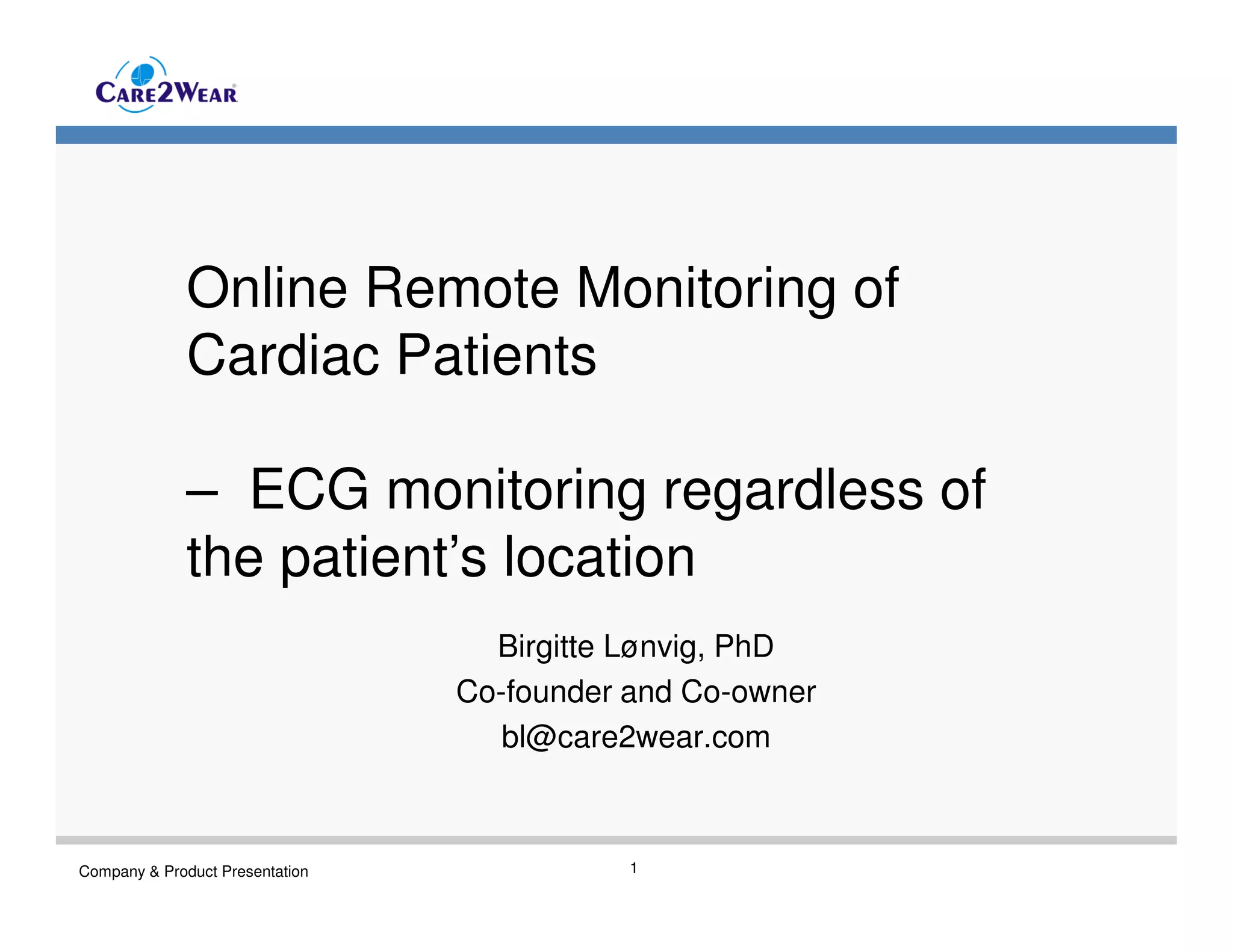 CARE2WEAR®

Online Remote Monitoring of Cardiac Patients

– ECG monitoring regardless of the patient’s location

Birgitte Lønvig, PhD
Co-founder and Co-owner
bl@care2wear.com

Company & Product Presentation

1